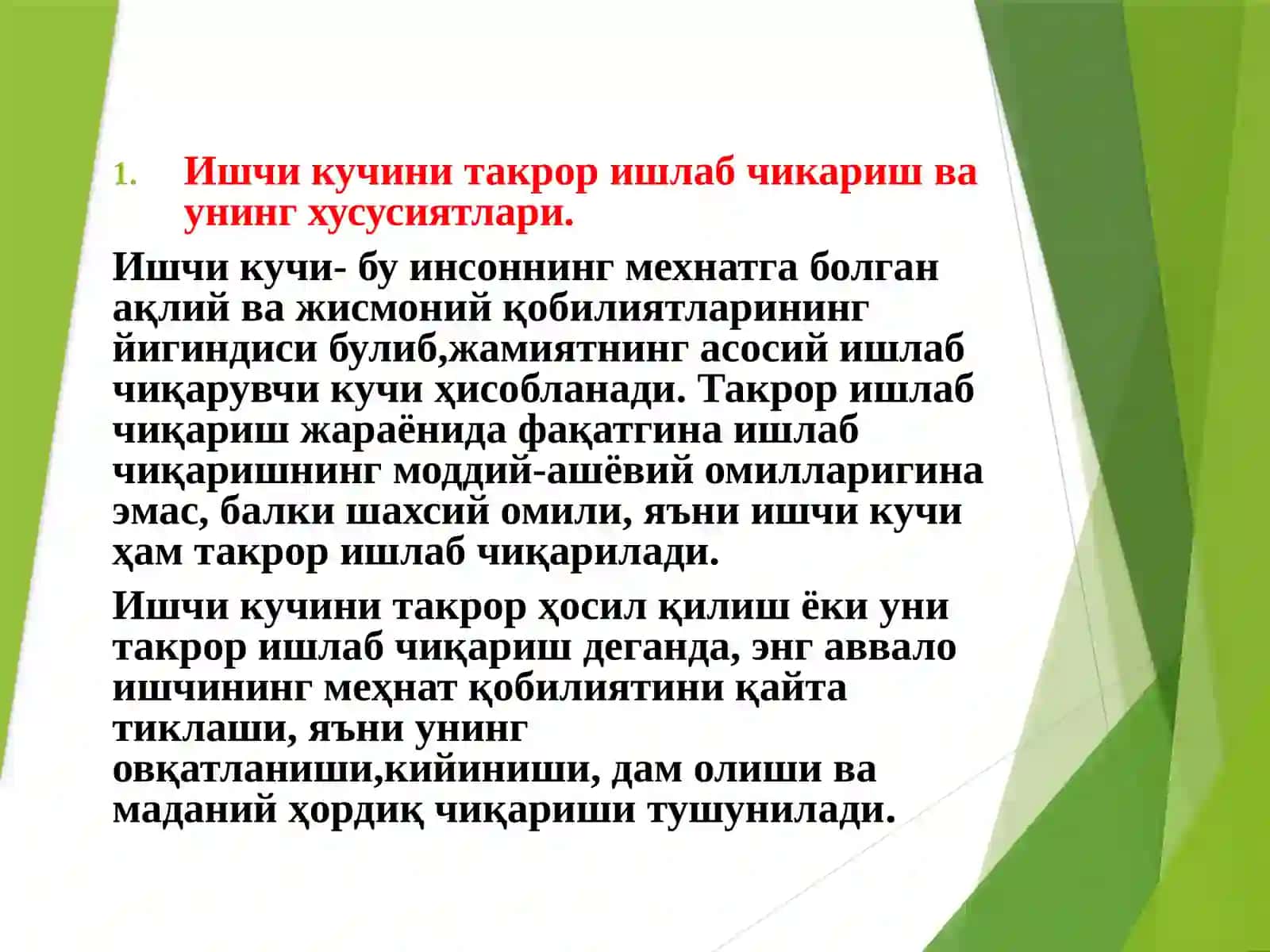 1. Ишчи кучини такрор ишлаб чикариш ва унинг хусусиятлари.

Ишчи кучи- бу инсоннинг мехнатга болган ақлий ва жисмоний қобилиятларининг йигиндиси булиб,жамиятнинг асосий ишлаб чиқарувчи кучи ҳисобланади. Такрор ишлаб чиқариш жараёнида фақатгина ишлаб чиқаришнинг моддий-ашёвий омилларигина эмас, балки шахсий омили, яъни ишчи кучи ҳам такрор ишлаб чиқарилади.

Ишчи кучини такрор ҳосил қилиш ёки уни такрор ишлаб чиқариш деганда, энг аввало ишчининг меҳнат қобилиятини қайта тиклаши, яъни унинг овқатланиши,кийиниши, дам олиши ва маданий ҳордиқ чиқариши тушунилади.